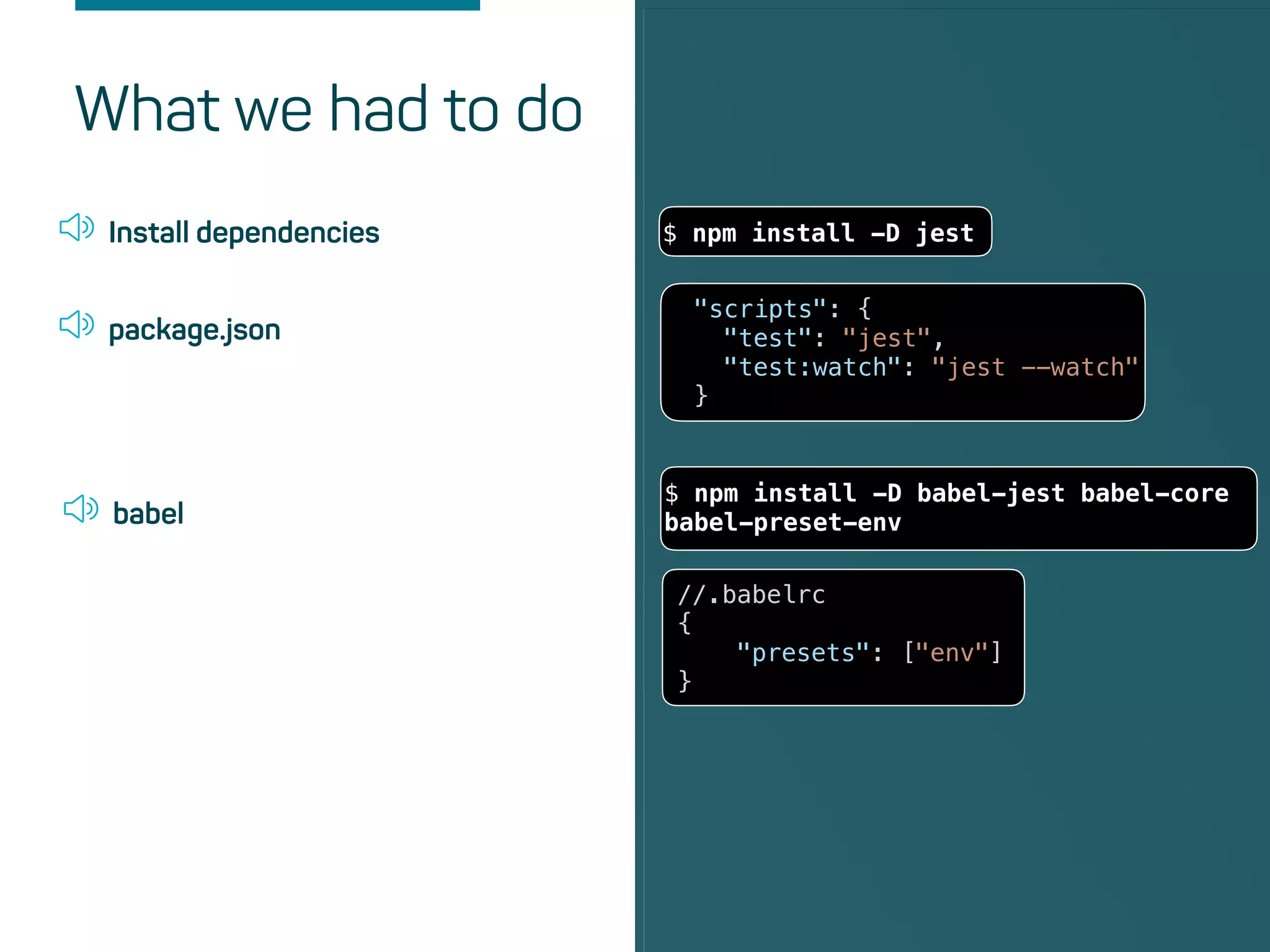 What we had to do

Install dependencies

package.json

babel

$ npm install -D jest

"scripts": {
  "test": "jest",
  "test:watch": "jest --watch"
}

$ npm install -D babel-jest babel-core babel-preset-env

//.babelrc
{
    "presets": ["env"]
}